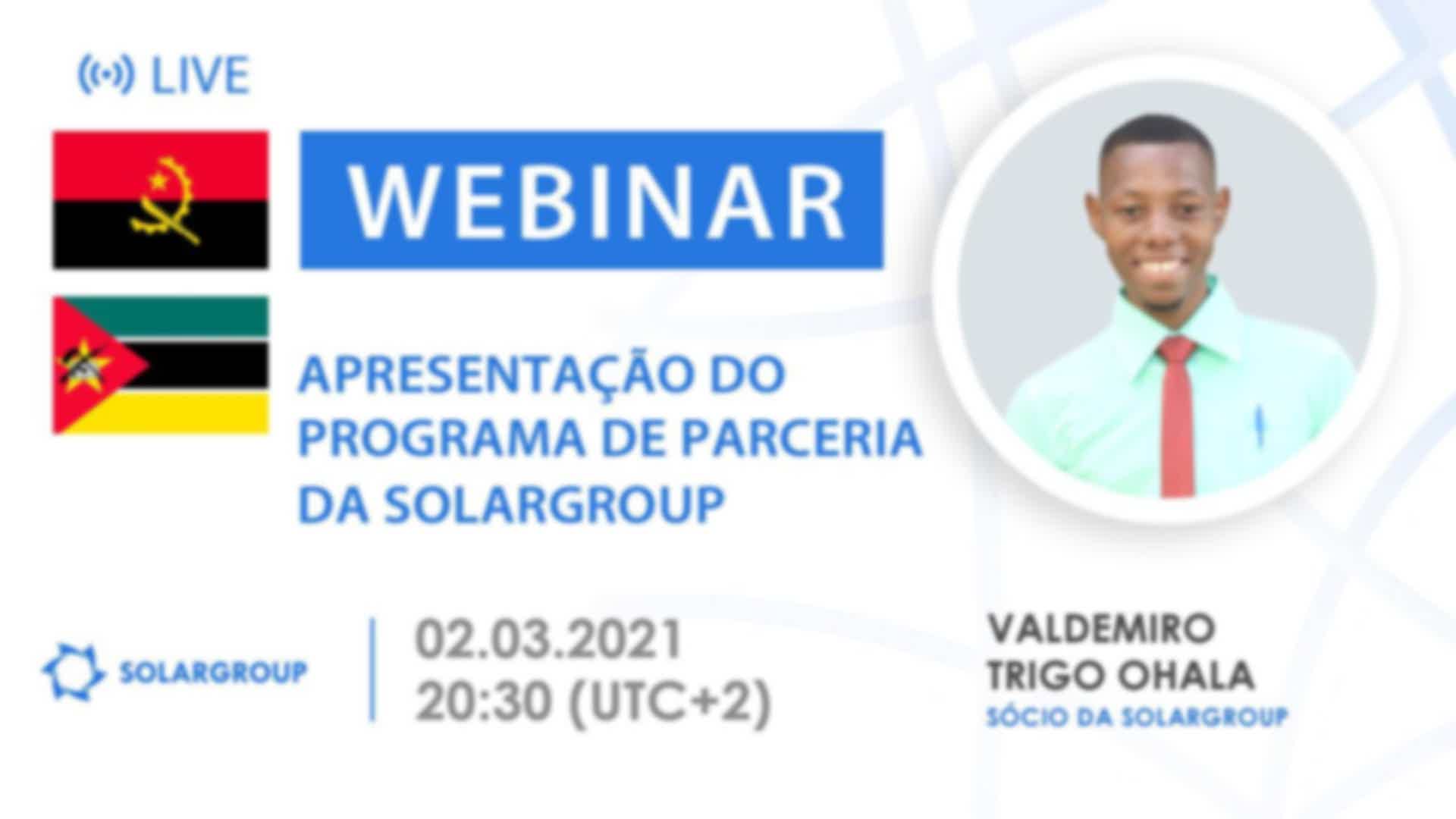 LIVE

WEBINAR

APRESENTAÇÃO DO PROGRAMA DE PARCERIA DA SOLARGROUP

SOLARGROUP

02.03.2021
20:30 (UTC+2)

VALDEMIRO TRIGO OHALA
SÓCIO DA SOLARGROUP